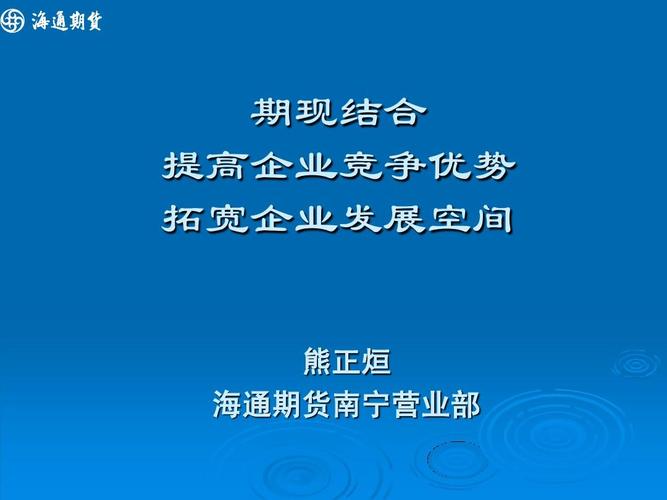 海通期货

期现结合
提高企业竞争优势
拓宽企业发展空间

熊正烜
海通期货南宁营业部